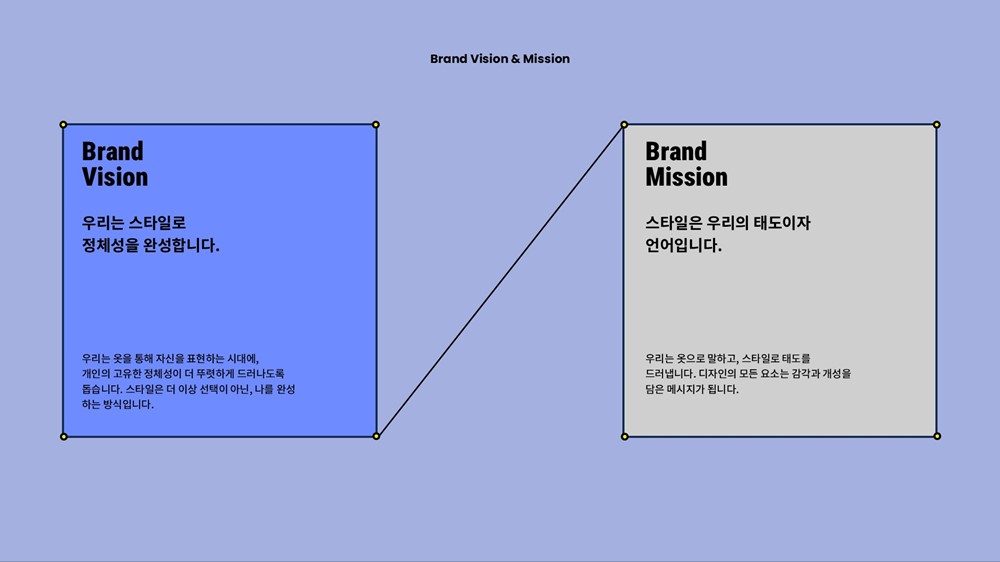 Brand Vision & Mission

Brand Vision

우리는 스타일로 정체성을 완성합니다.

우리는 옷을 통해 자신을 표현하는 시대에, 개인의 고유한 정체성이 더 뚜렷하게 드러나도록 돕습니다. 스타일은 더 이상 선택이 아닌, 나를 완성하는 방식입니다.

Brand Mission

스타일은 우리의 태도이자 언어입니다.

우리는 옷으로 말하고, 스타일로 태도를 드러냅니다. 디자인의 모든 요소는 감각과 개성을 담은 메시지가 됩니다.